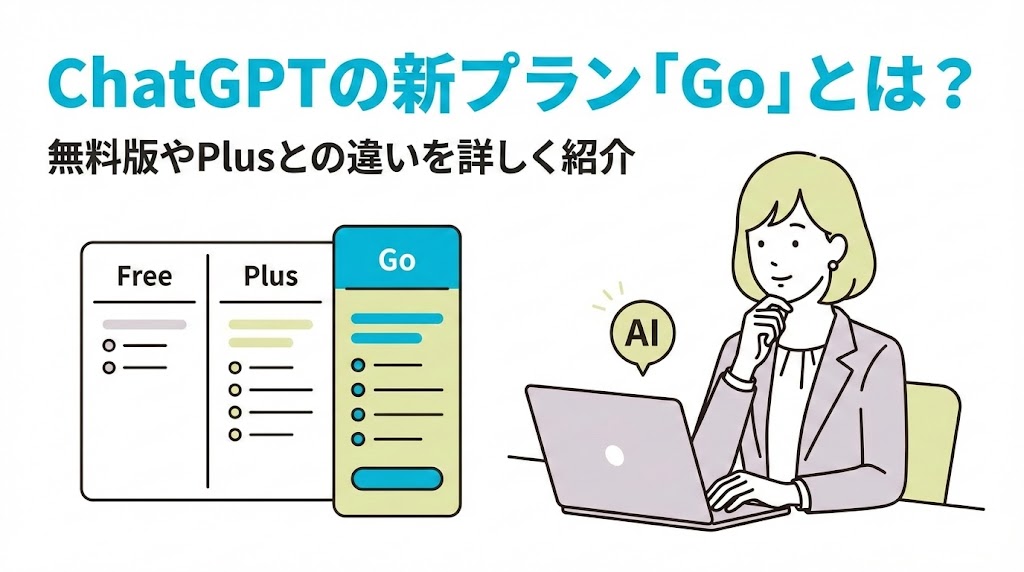 ChatGPTの新プラン「Go」とは？

無料版やPlusとの違いを詳しく紹介

Free

Plus

Go

AI